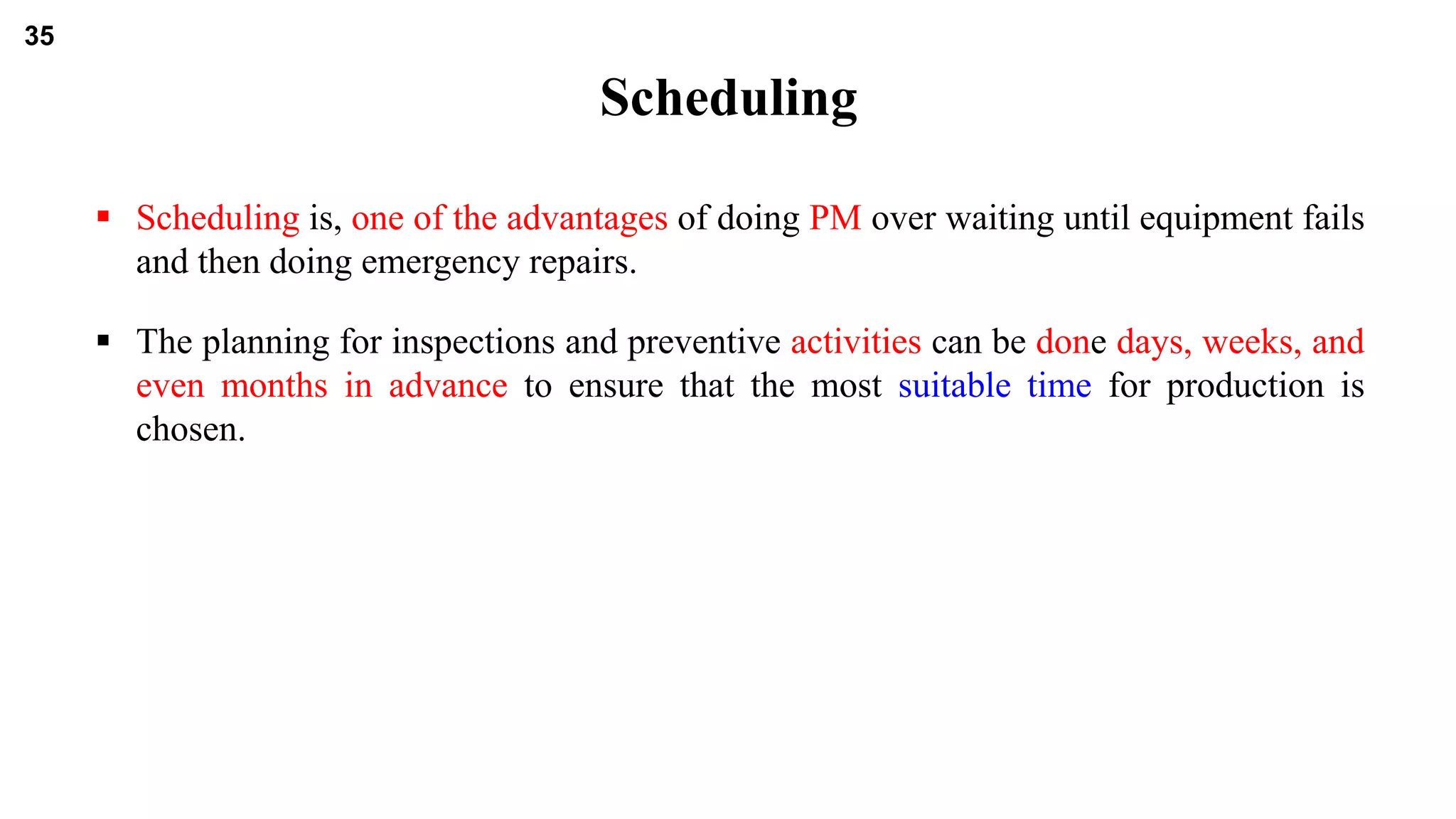 35

Scheduling

▪ Scheduling is, one of the advantages of doing PM over waiting until equipment fails and then doing emergency repairs.

▪ The planning for inspections and preventive activities can be done days, weeks, and even months in advance to ensure that the most suitable time for production is chosen.